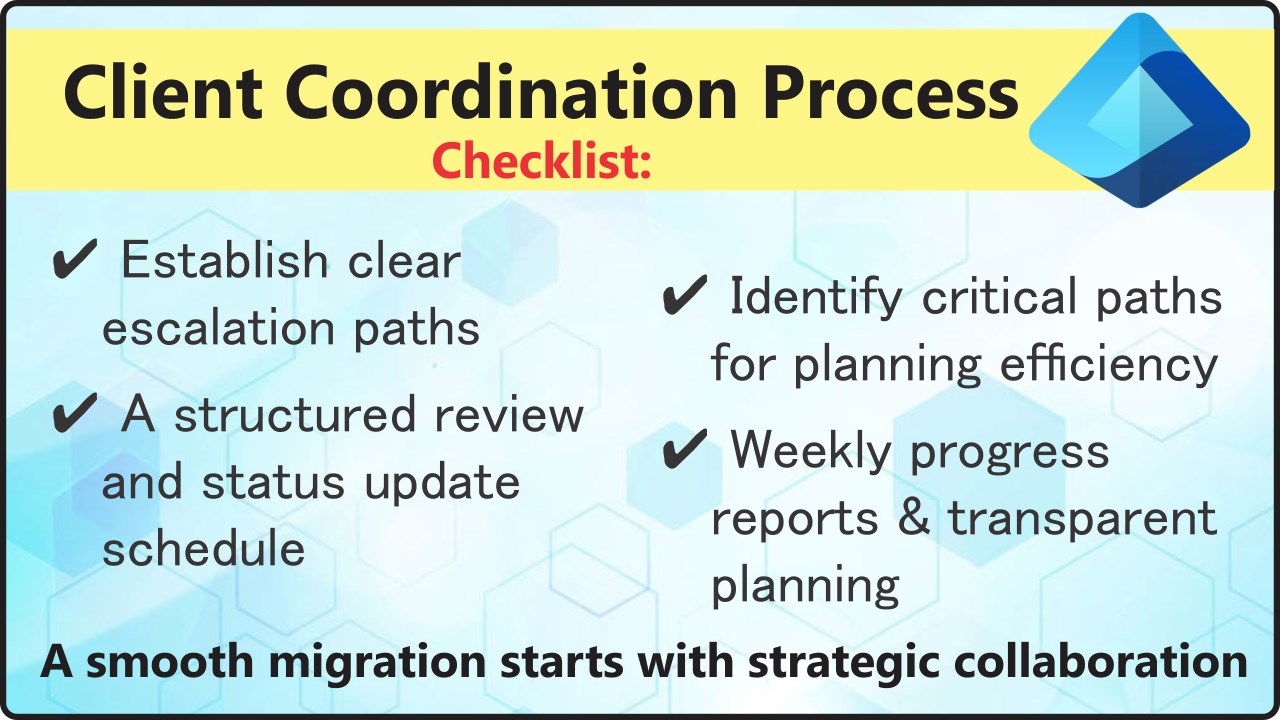 Client Coordination Process
Checklist:

✔ Establish clear escalation paths

✔ A structured review and status update schedule

✔ Identify critical paths for planning efficiency

✔ Weekly progress reports & transparent planning

A smooth migration starts with strategic collaboration